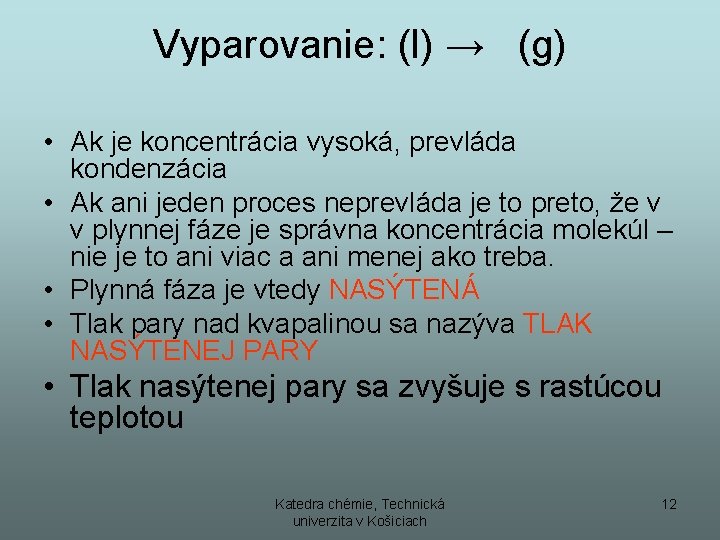 Vyparovanie: (l) → (g)

• Ak je koncentrácia vysoká, prevláda kondenzácia
• Ak ani jeden proces neprevláda je to preto, že v v plynnej fáze je správna koncentrácia molekúl – nie je to ani viac a ani menej ako treba.
• Plynná fáza je vtedy NASÝTENÁ
• Tlak pary nad kvapalinou sa nazýva TLAK NASÝTENEJ PARY
• Tlak nasýtenej pary sa zvyšuje s rastúcou teplotou

Katedra chémie, Technická univerzita v Košiciach

12